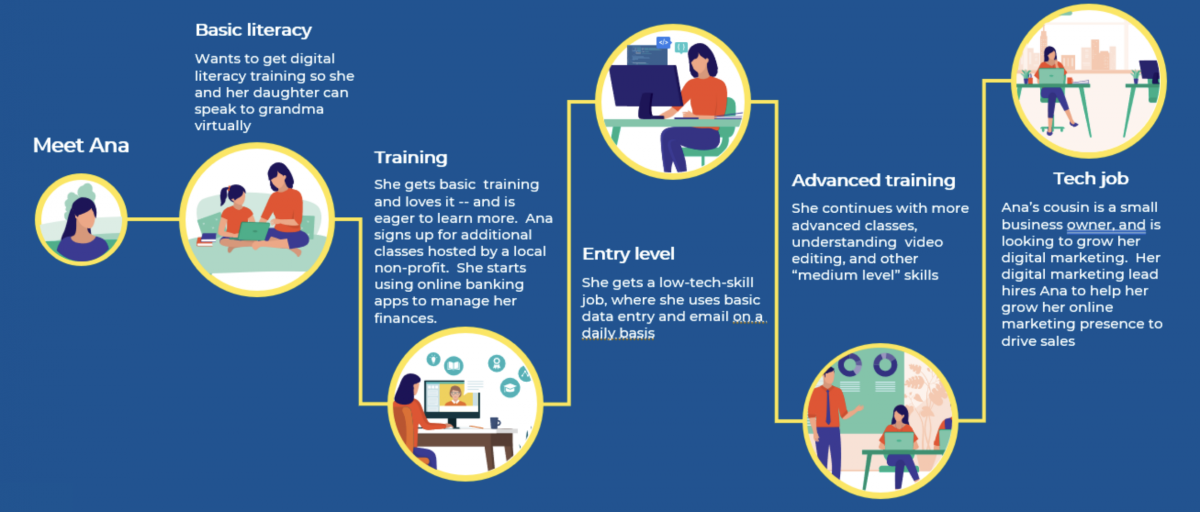 Meet Ana

Basic literacy

Wants to get digital literacy training so she and her daughter can speak to grandma virtually

Training

She gets basic training and loves it -- and is eager to learn more. Ana signs up for additional classes hosted by a local non-profit. She starts using online banking apps to manage her finances.

Entry level

She gets a low-tech-skill job, where she uses basic data entry and email on a daily basis

Advanced training

She continues with more advanced classes, understanding video editing, and other "medium level" skills

Tech job

Ana's cousin is a small business owner, and is looking to grow her digital marketing. Her digital marketing lead hires Ana to help her grow her online marketing presence to drive sales